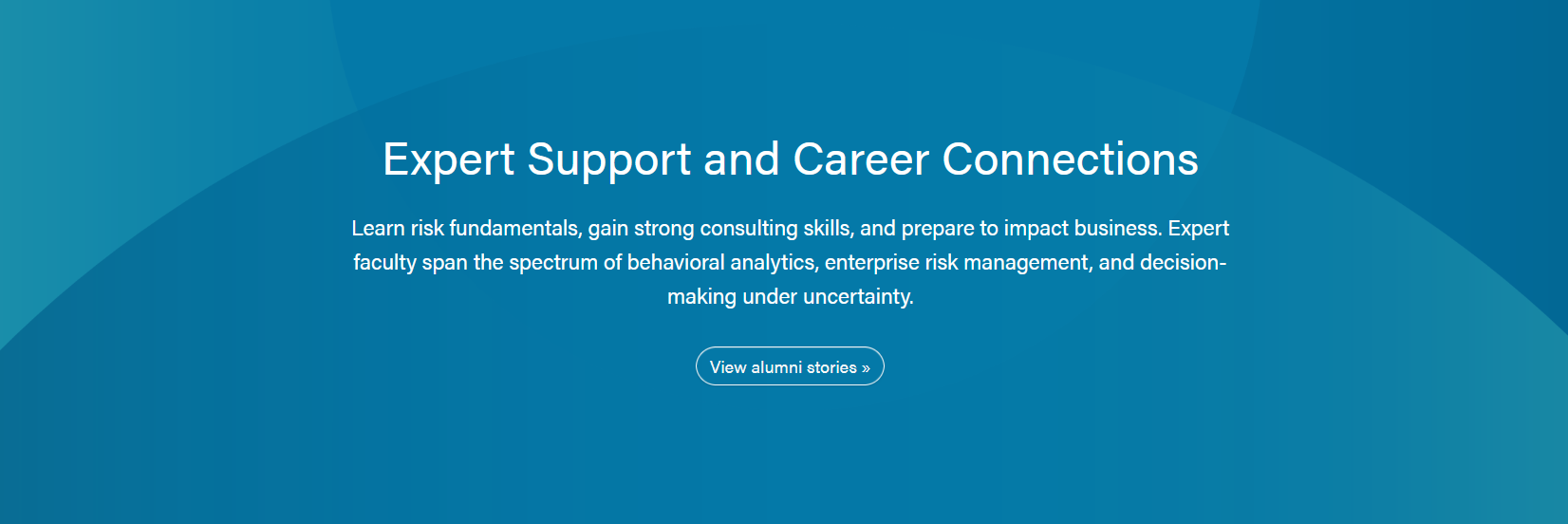 Expert Support and Career Connections

Learn risk fundamentals, gain strong consulting skills, and prepare to impact business. Expert faculty span the spectrum of behavioral analytics, enterprise risk management, and decision-making under uncertainty.

View alumni stories »